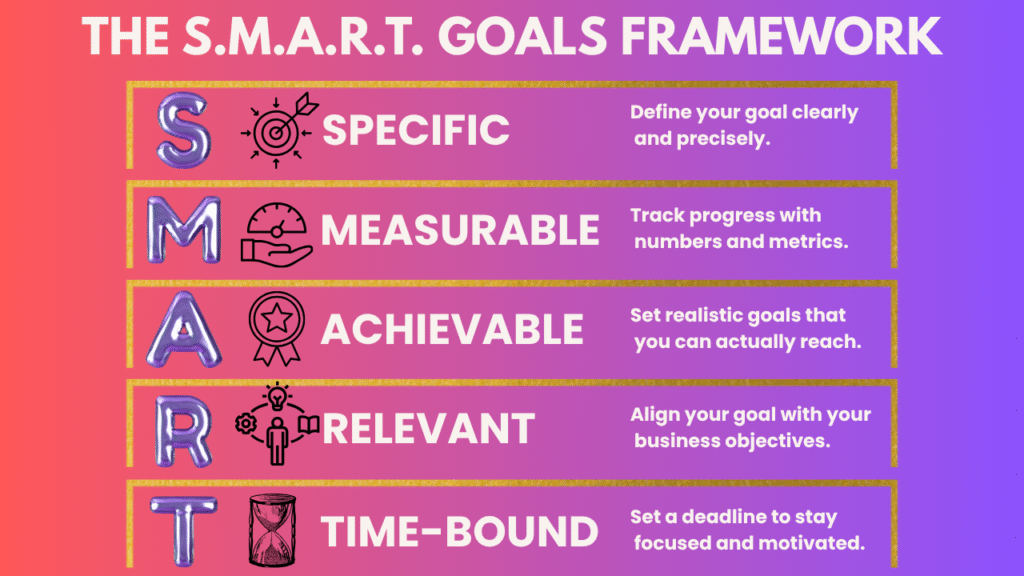 THE S.M.A.R.T. GOALS FRAMEWORK

S SPECIFIC Define your goal clearly and precisely.

M MEASURABLE Track progress with numbers and metrics.

A ACHIEVABLE Set realistic goals that you can actually reach.

R RELEVANT Align your goal with your business objectives.

T TIME-BOUND Set a deadline to stay focused and motivated.